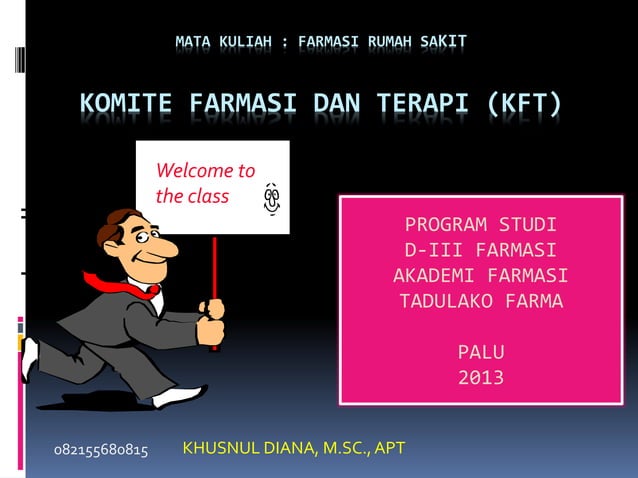 MATA KULIAH : FARMASI RUMAH SAKIT

KOMITE FARMASI DAN TERAPI (KFT)

Welcome to the class

PROGRAM STUDI
D-III FARMASI
AKADEMI FARMASI
TADULAKO FARMA

PALU
2013

082155680815 KHUSNUL DIANA, M.SC., APT